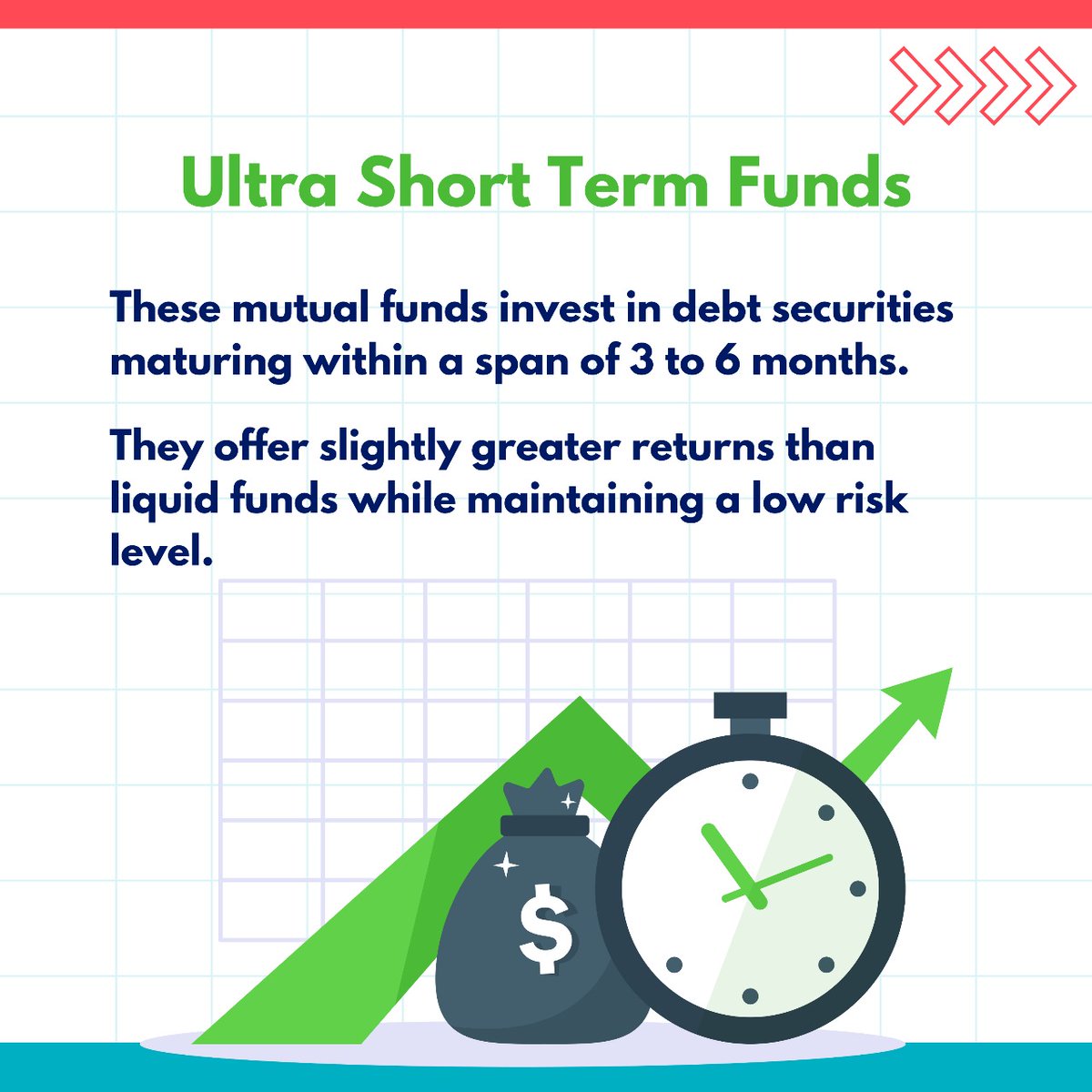 Ultra Short Term Funds

These mutual funds invest in debt securities maturing within a span of 3 to 6 months.

They offer slightly greater returns than liquid funds while maintaining a low risk level.

$